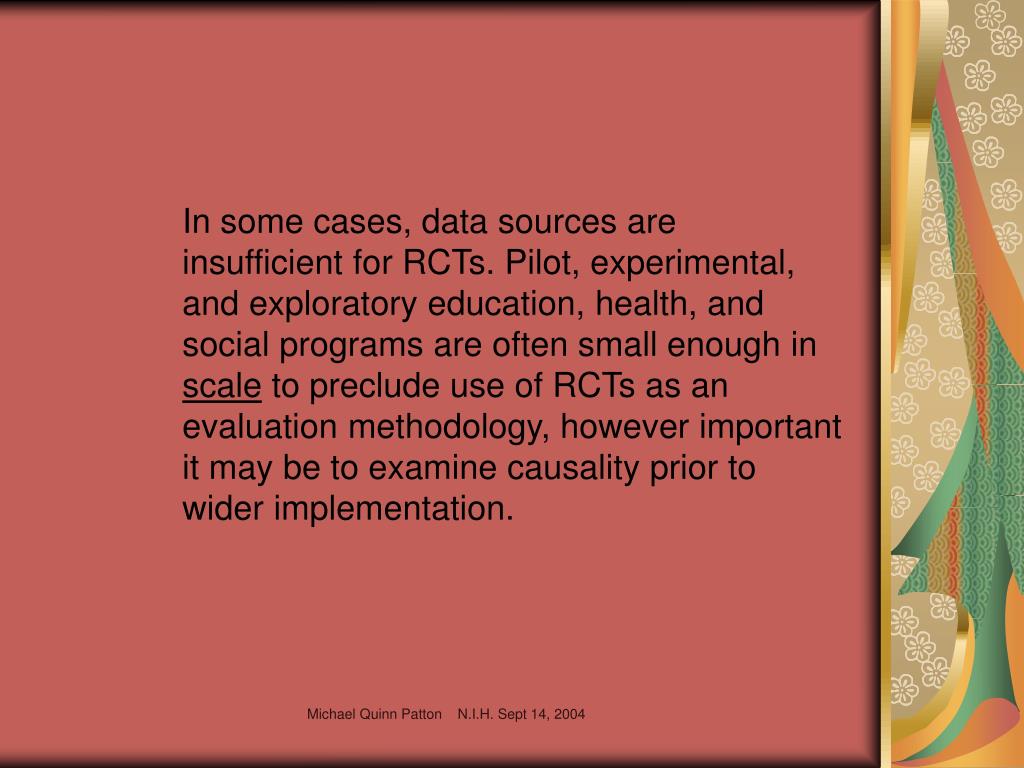 In some cases, data sources are insufficient for RCTs. Pilot, experimental, and exploratory education, health, and social programs are often small enough in scale to preclude use of RCTs as an evaluation methodology, however important it may be to examine causality prior to wider implementation.

Michael Quinn Patton N.I.H. Sept 14, 2004